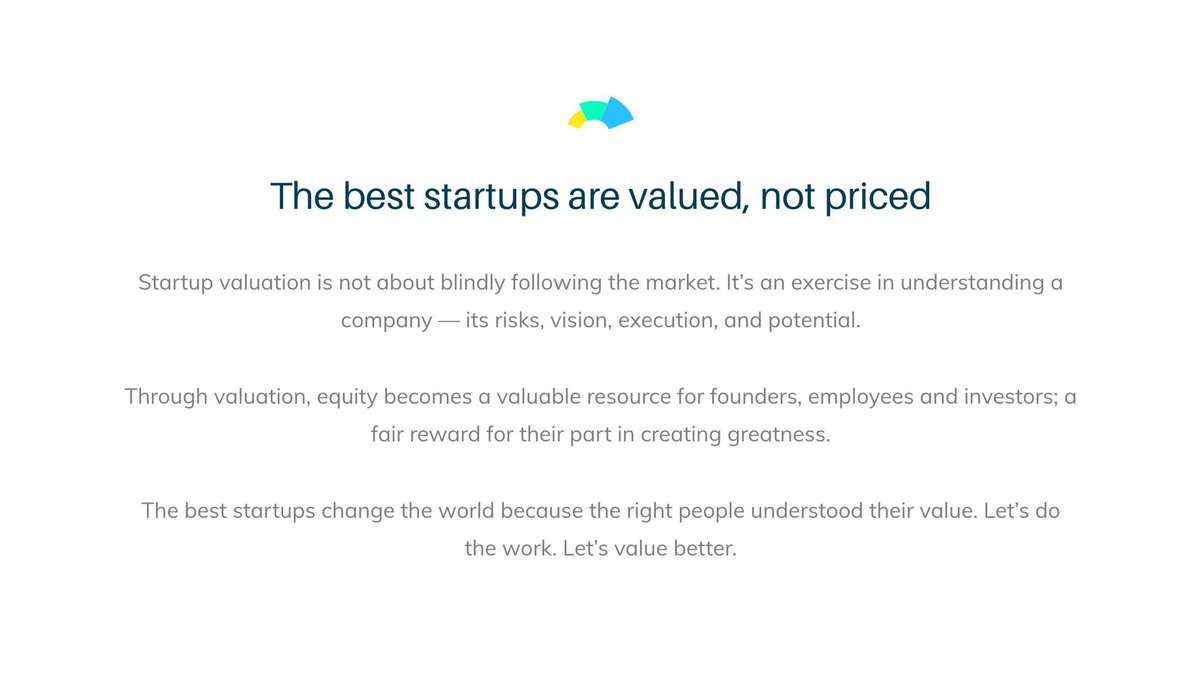 The best startups are valued, not priced

Startup valuation is not about blindly following the market. It’s an exercise in understanding a company — its risks, vision, execution, and potential.

Through valuation, equity becomes a valuable resource for founders, employees and investors; a fair reward for their part in creating greatness.

The best startups change the world because the right people understood their value. Let’s do the work. Let’s value better.